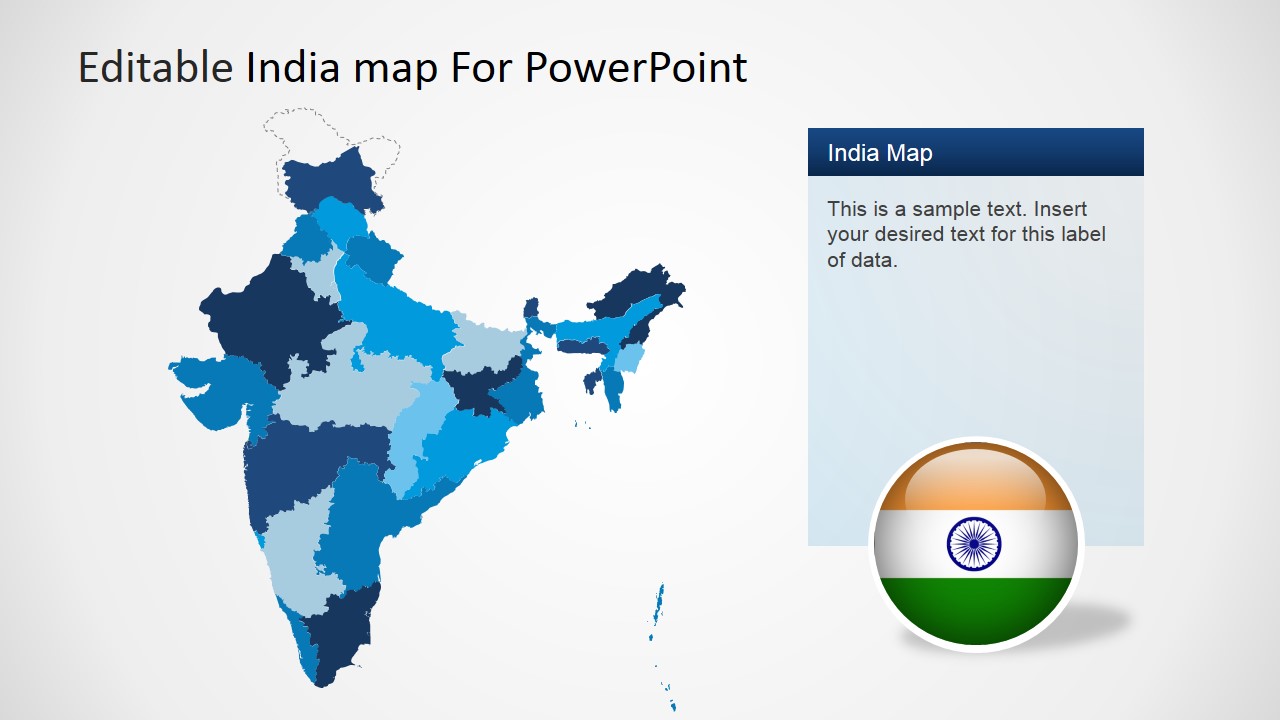 Editable India map For PowerPoint

India Map

This is a sample text. Insert your desired text for this label of data.